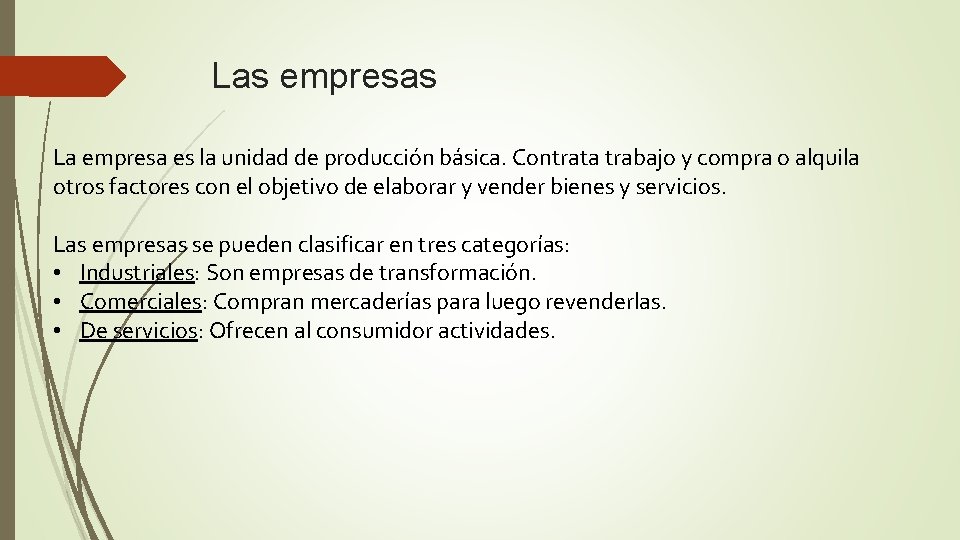 Las empresas

La empresa es la unidad de producción básica. Contrata trabajo y compra o alquila otros factores con el objetivo de elaborar y vender bienes y servicios.

Las empresas se pueden clasificar en tres categorías:
• Industriales: Son empresas de transformación.
• Comerciales: Compran mercaderías para luego revenderlas.
• De servicios: Ofrecen al consumidor actividades.